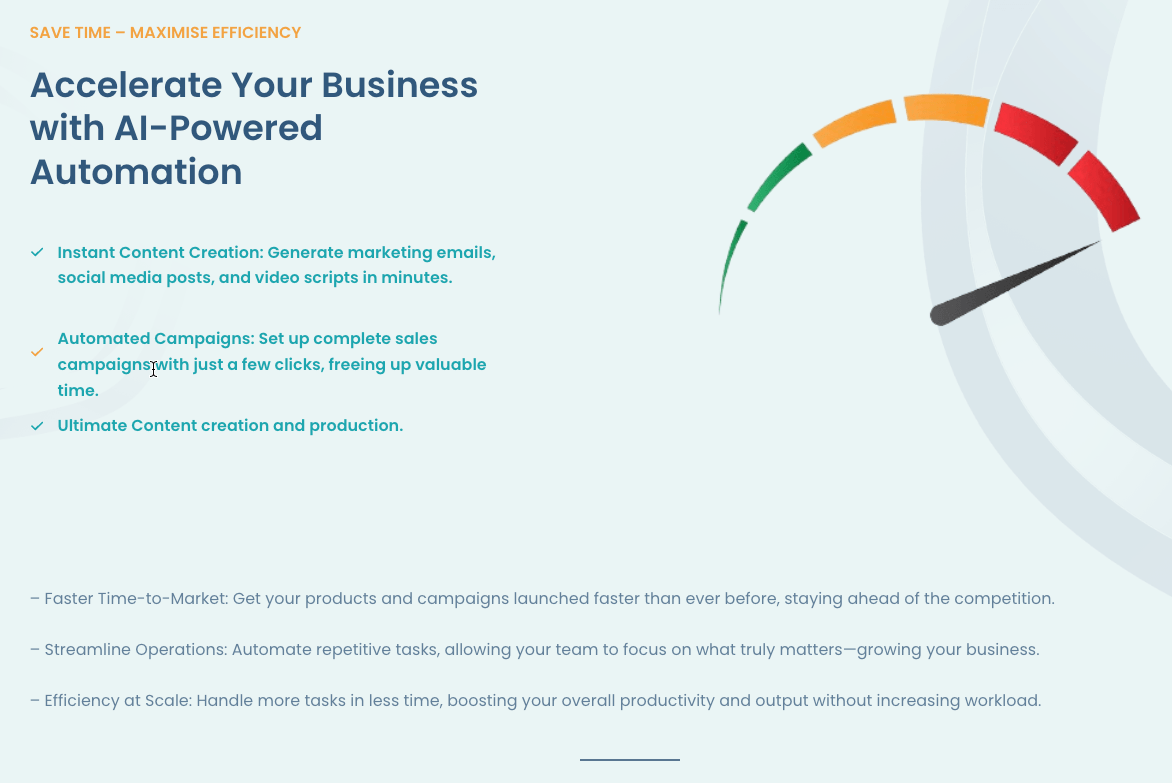 SAVE TIME – MAXIMISE EFFICIENCY

Accelerate Your Business with AI-Powered Automation

Instant Content Creation: Generate marketing emails, social media posts, and video scripts in minutes.

Automated Campaigns: Set up complete sales campaigns with just a few clicks, freeing up valuable time.

Ultimate Content creation and production.

– Faster Time-to-Market: Get your products and campaigns launched faster than ever before, staying ahead of the competition.

– Streamline Operations: Automate repetitive tasks, allowing your team to focus on what truly matters—growing your business.

– Efficiency at Scale: Handle more tasks in less time, boosting your overall productivity and output without increasing workload.